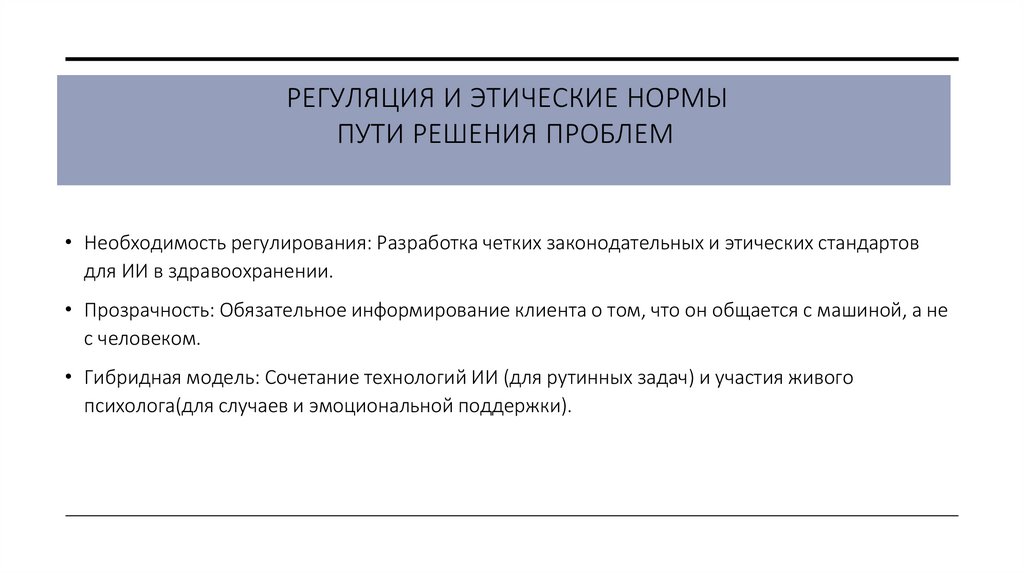 РЕГУЛЯЦИЯ И ЭТИЧЕСКИЕ НОРМЫ
ПУТИ РЕШЕНИЯ ПРОБЛЕМ

• Необходимость регулирования: Разработка четких законодательных и этических стандартов для ИИ в здравоохранении.

• Прозрачность: Обязательное информирование клиента о том, что он общается с машиной, а не с человеком.

• Гибридная модель: Сочетание технологий ИИ (для рутинных задач) и участия живого психолога(для случаев и эмоциональной поддержки).